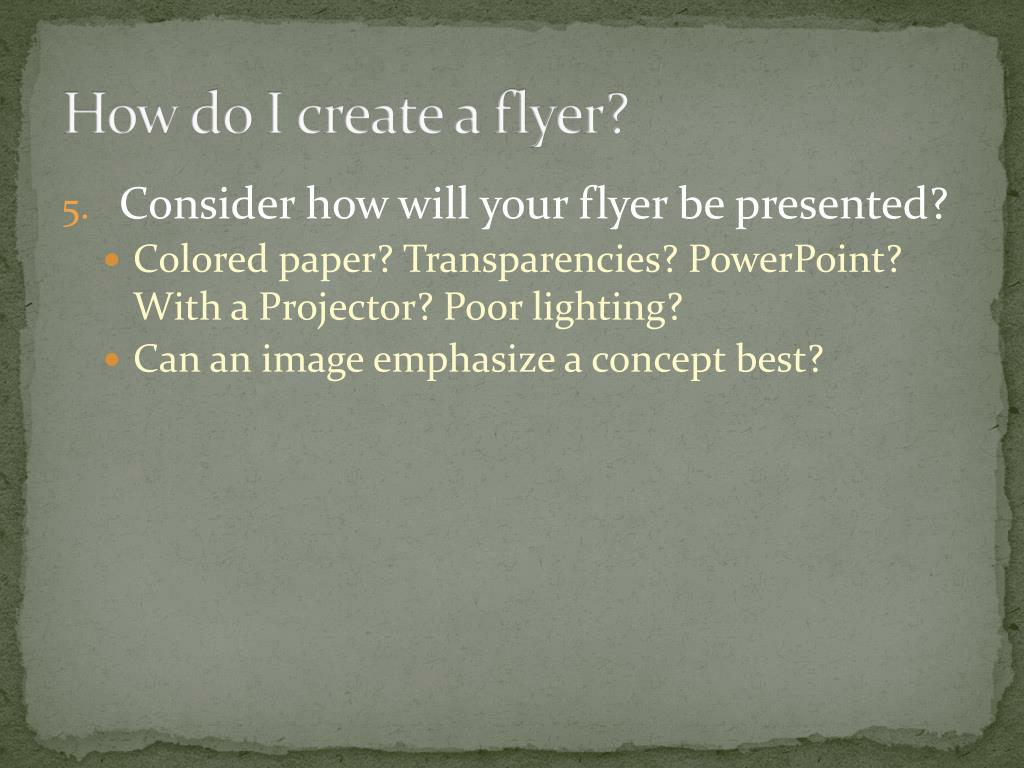 How do I create a flyer?

5. Consider how will your flyer be presented?

- Colored paper? Transparencies? PowerPoint? With a Projector? Poor lighting?
- Can an image emphasize a concept best?